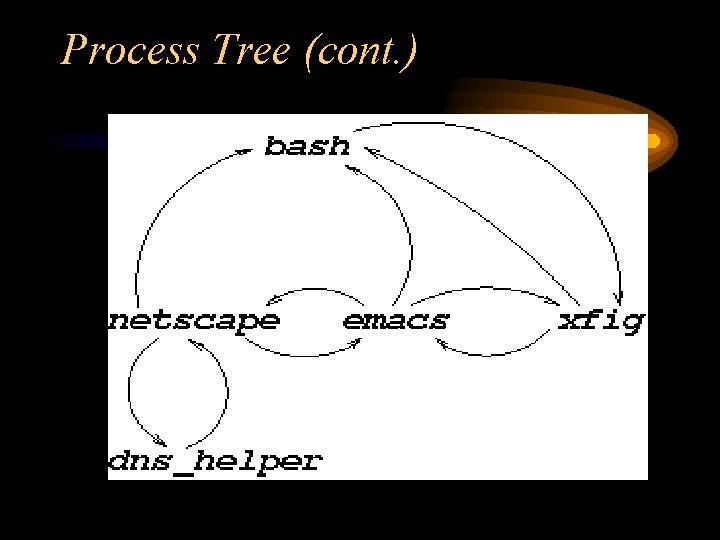 Process Tree (cont.)

bash

netscape

emacs

xfig

dns_helper